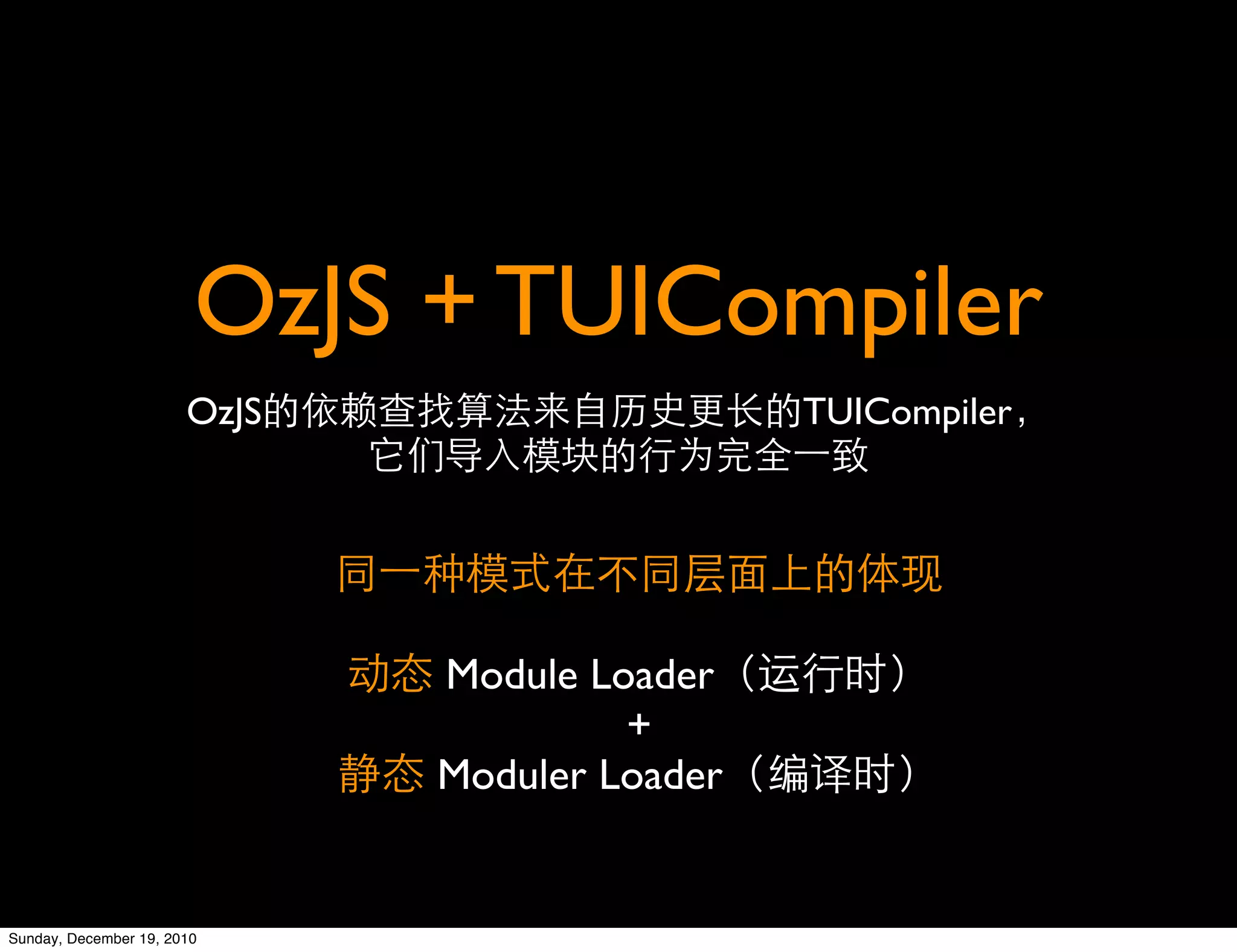 OzJS + TUICompiler

OzJS的依赖查找算法来自历史更长的TUICompiler，它们导入模块的行为完全一致

同一种模式在不同层面上的体现

动态 Module Loader（运行时）
+
静态 Moduler Loader（编译时）

Sunday, December 19, 2010